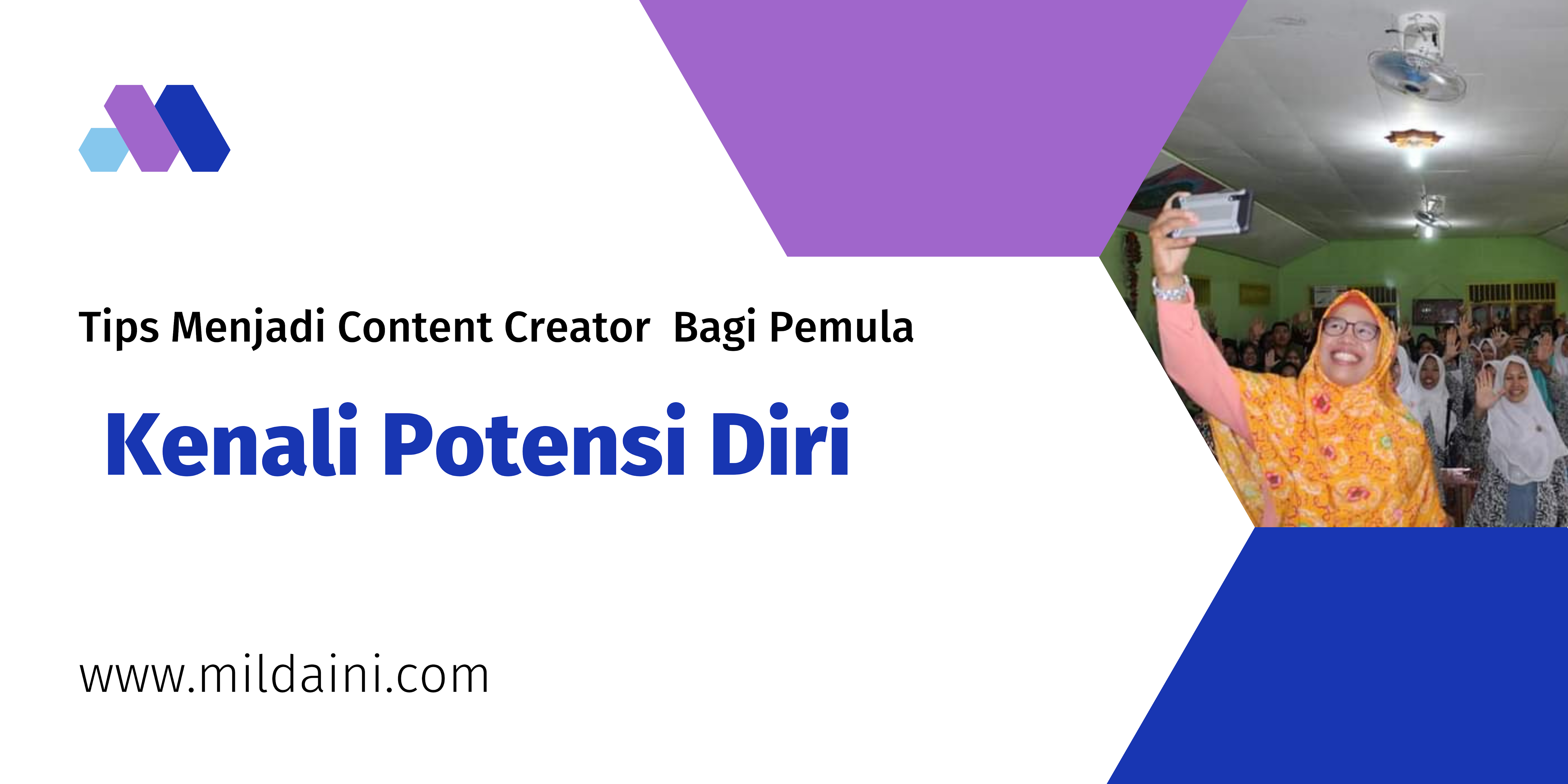 Tips Menjadi Content Creator Bagi Pemula

Kenali Potensi Diri

www.mildaini.com